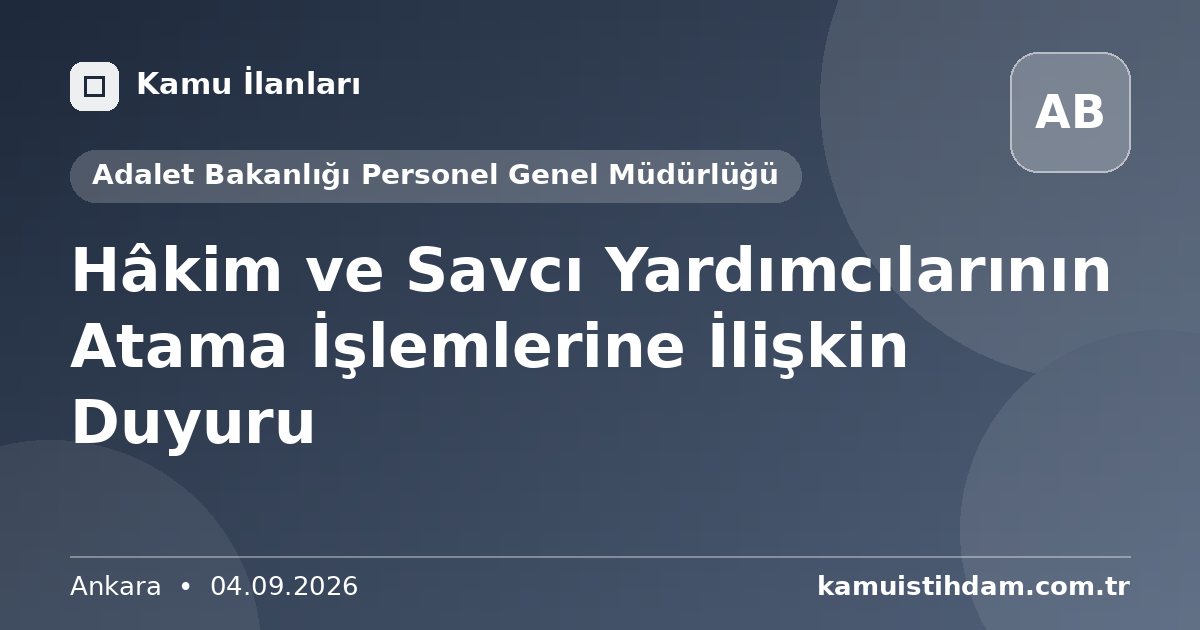 Kamu İlanları

AB

Adalet Bakanlığı Personel Genel Müdürlüğü

Hâkim ve Savcı Yardımcılarının Atama İşlemlerine İlişkin Duyuru

Ankara • 04.09.2026

kamuistihdam.com.tr